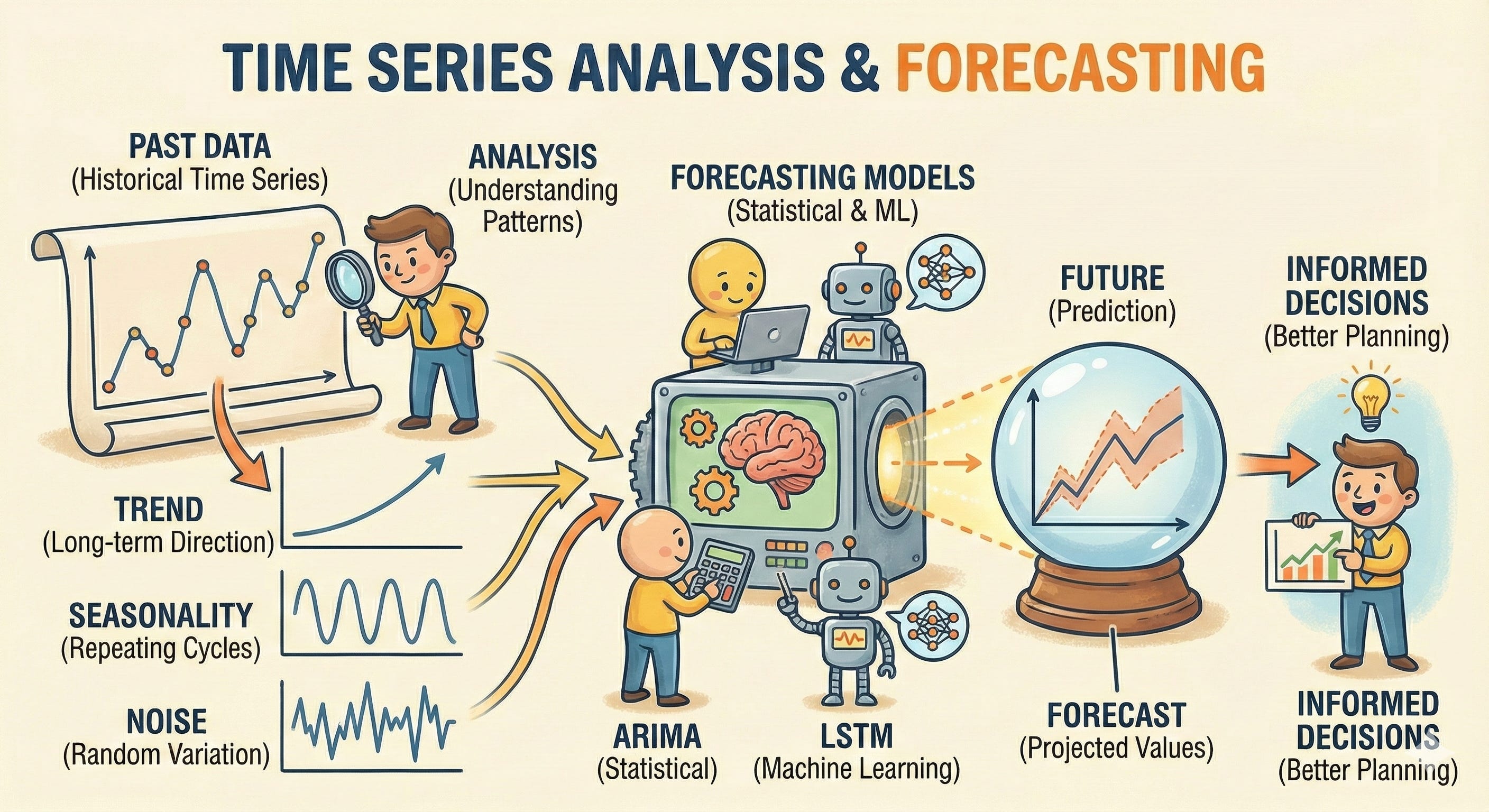 TIME SERIES ANALYSIS & FORECASTING

PAST DATA
(Historical Time Series)

ANALYSIS
(Understanding Patterns)

FORECASTING MODELS
(Statistical & ML)

FUTURE
(Prediction)

INFORMED DECISIONS
(Better Planning)

TREND
(Long-term Direction)

SEASONALITY
(Repeating Cycles)

NOISE
(Random Variation)

ARIMA
(Statistical)

LSTM
(Machine Learning)

FORECAST
(Projected Values)

INFORMED DECISIONS
(Better Planning)